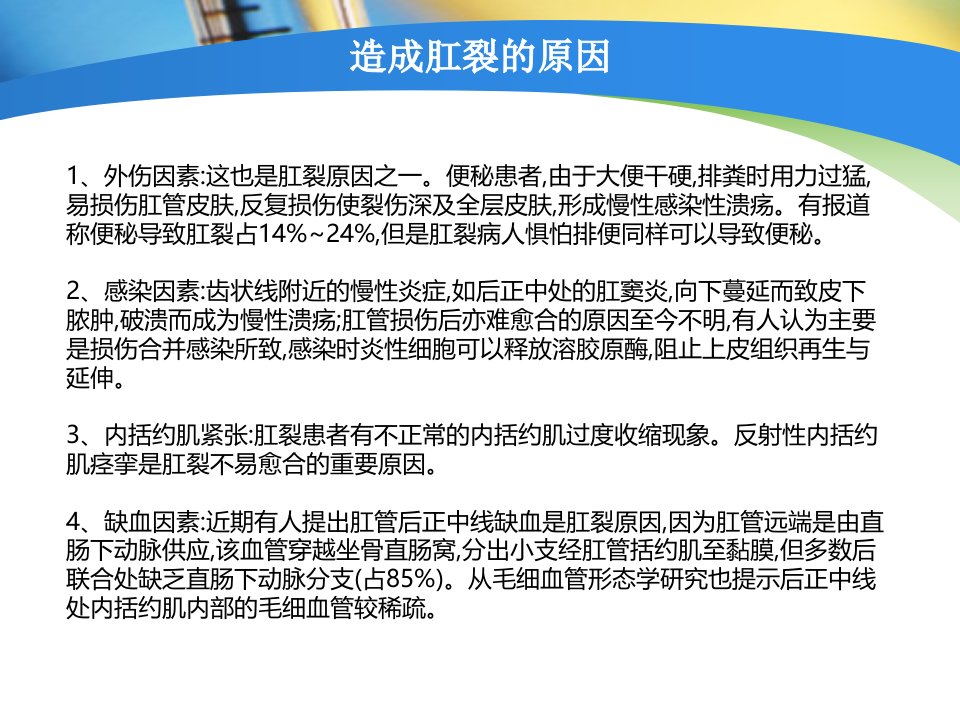 造成肛裂的原因

1、外伤因素:这也是肛裂原因之一。便秘患者,由于大便干硬,排粪时用力过猛,易损伤肛管皮肤,反复损伤使裂伤深及全层皮肤,形成慢性感染性溃疡。有报道称便秘导致肛裂占14%~24%,但是肛裂病人惧怕排便同样可以导致便秘。

2、感染因素:齿状线附近的慢性炎症,如后正中处的肛窦炎,向下蔓延而致皮下脓肿,破溃而成为慢性溃疡;肛管损伤后亦难愈合的原因至今不明,有人认为主要是损伤合并感染所致,感染时炎性细胞可以释放溶胶原酶,阻止上皮组织再生与延伸。

3、内括约肌紧张:肛裂患者有不正常的内括约肌过度收缩现象。反射性内括约肌痉挛是肛裂不易愈合的重要原因。

4、缺血因素:近期有人提出肛管后正中线缺血是肛裂原因,因为肛管远端是由直肠下动脉供应,该血管穿越坐骨直肠窝,分出小支经肛管括约肌至黏膜,但多数后联合处缺乏直肠下动脉分支(占85%)。从毛细血管形态学研究也提示后正中线处内括约肌内部的毛细血管较稀疏。